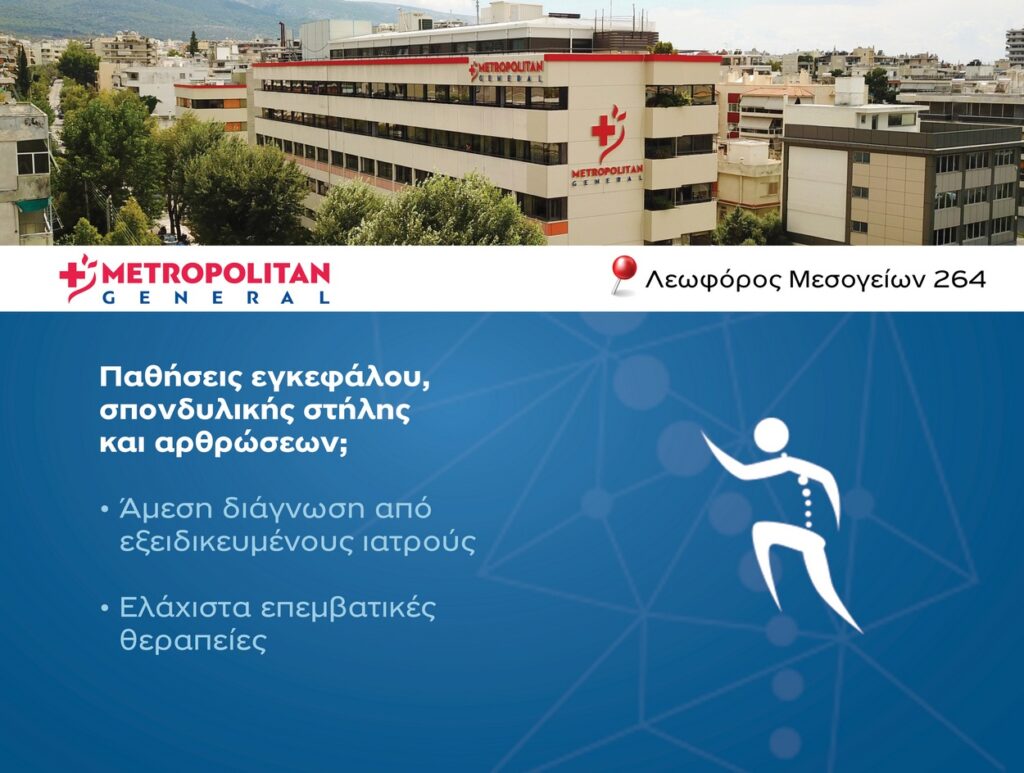 METROPOLITAN GENERAL

METROPOLITAN GENERAL

METROPOLITAN GENERAL

Λεωφόρος Μεσογείων 264

Παθήσεις εγκεφάλου, σπονδυλικής στήλης και αρθρώσεων;

• Άμεση διάγνωση από εξειδικευμένους ιατρούς

• Ελάχιστα επεμβατικές θεραπείες